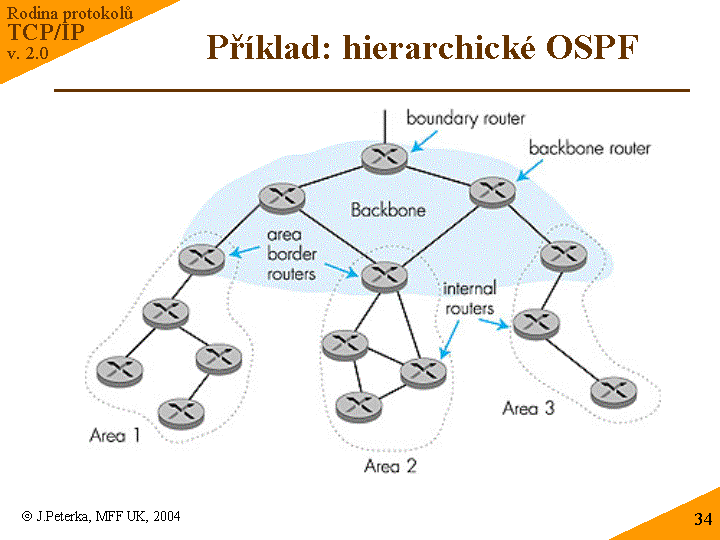 Rodina protokolů
TCP/IP
v. 2.0

Příklad: hierarchické OSPF

boundary router

backbone router

Backbone

area border routers

internal routers

Area 1

Area 2

Area 3

© J.Peterka, MFF UK, 2004

34